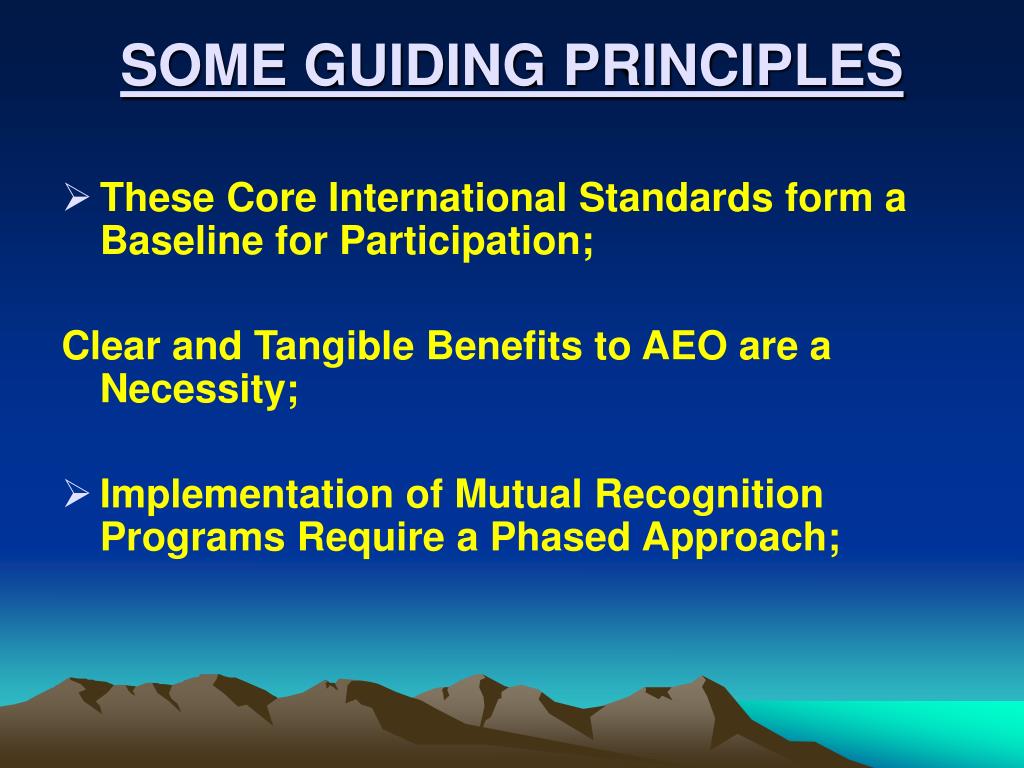 SOME GUIDING PRINCIPLES

➢ These Core International Standards form a Baseline for Participation;

Clear and Tangible Benefits to AEO are a Necessity;

➢ Implementation of Mutual Recognition Programs Require a Phased Approach;